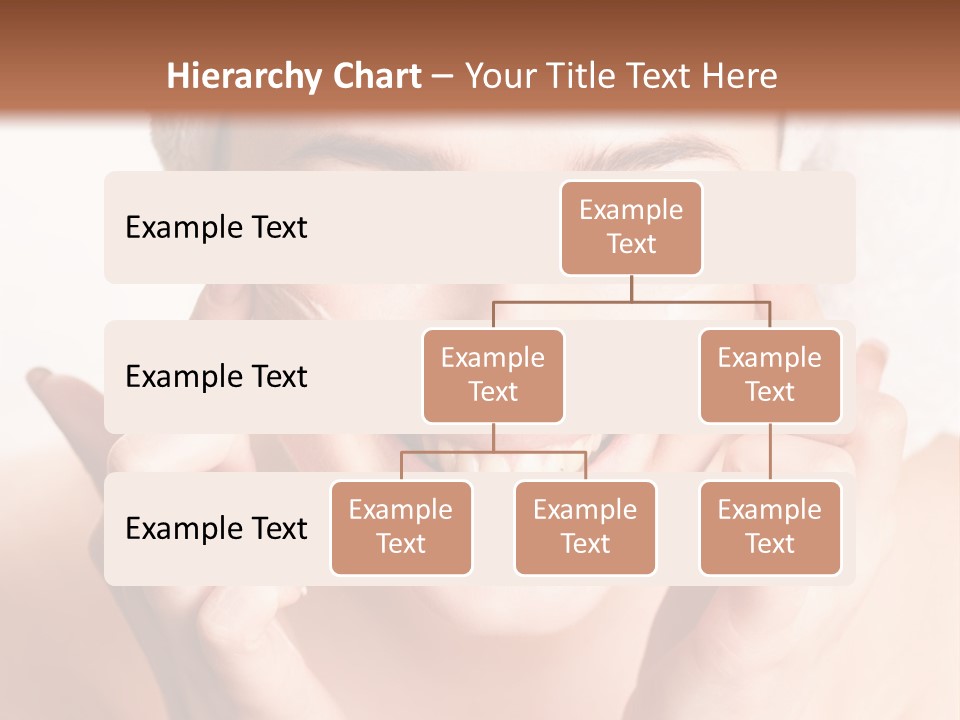 Hierarchy Chart – Your Title Text Here

Example Text

Example Text

Example Text

Example Text

Example Text

Example Text

Example Text

Example Text

Example Text